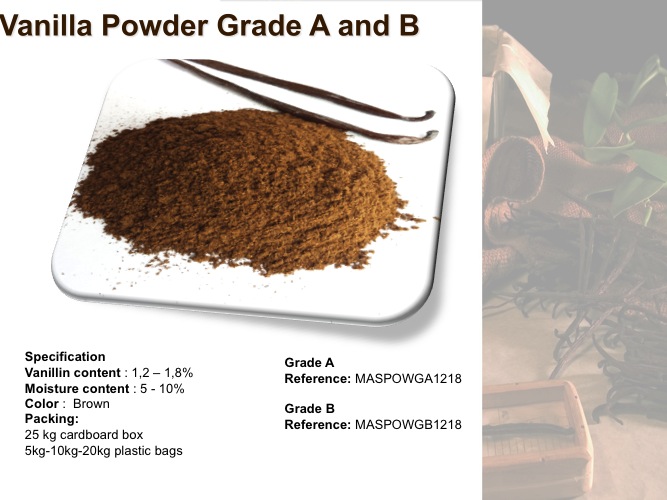 Vanilla Powder Grade A and B

Specification
Vanillin content : 1,2 – 1,8%
Moisture content : 5 - 10%
Color : Brown
Packing:
25 kg cardboard box
5kg-10kg-20kg plastic bags

Grade A
Reference: MASPOWGA1218

Grade B
Reference: MASPOWGB1218